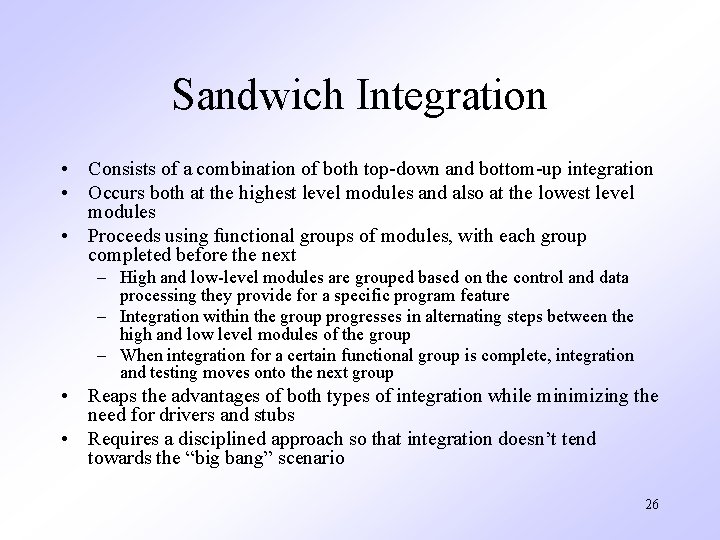 Sandwich Integration

• Consists of a combination of both top-down and bottom-up integration
• Occurs both at the highest level modules and also at the lowest level modules
• Proceeds using functional groups of modules, with each group completed before the next
– High and low-level modules are grouped based on the control and data processing they provide for a specific program feature
– Integration within the group progresses in alternating steps between the high and low level modules of the group
– When integration for a certain functional group is complete, integration and testing moves onto the next group
• Reaps the advantages of both types of integration while minimizing the need for drivers and stubs
• Requires a disciplined approach so that integration doesn't tend towards the "big bang" scenario

26